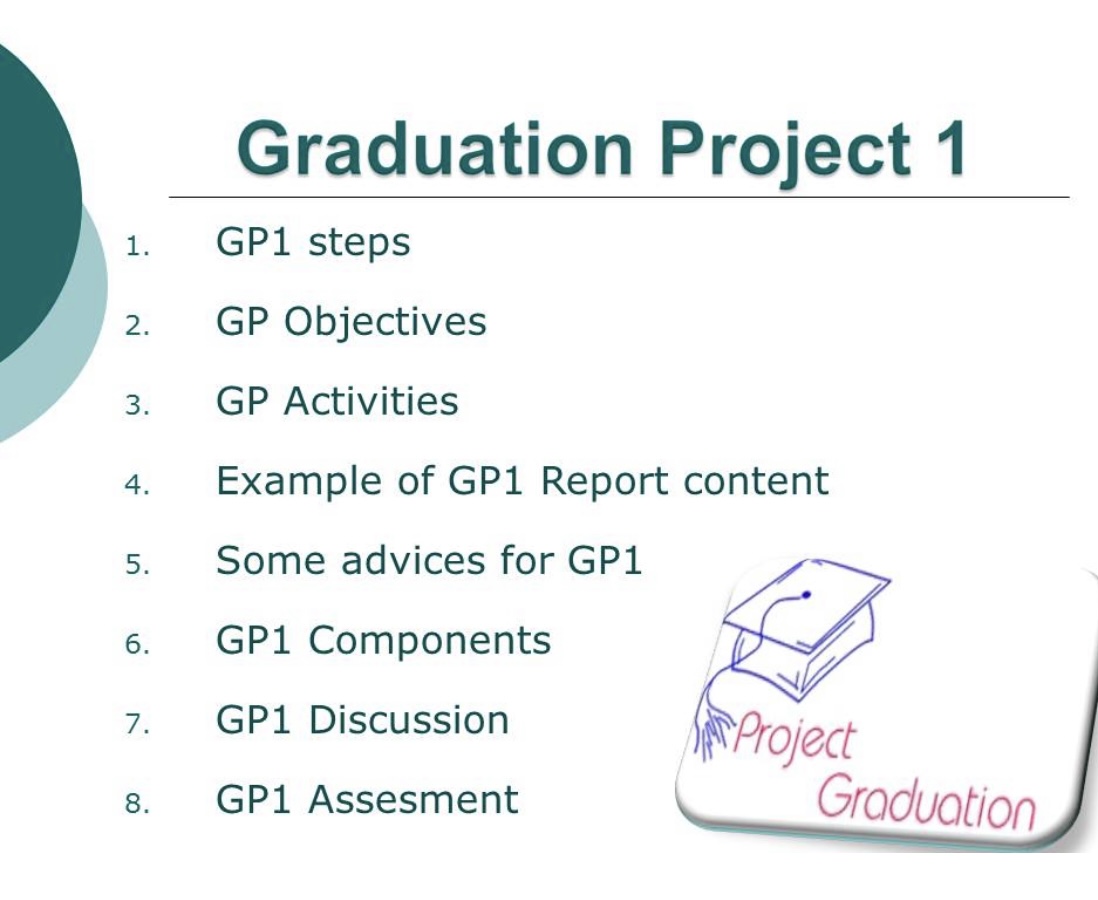 Graduation Project 1

1. GP1 steps
2. GP Objectives
3. GP Activities
4. Example of GP1 Report content
5. Some advices for GP1
6. GP1 Components
7. GP1 Discussion
8. GP1 Assesment

Project
Graduation